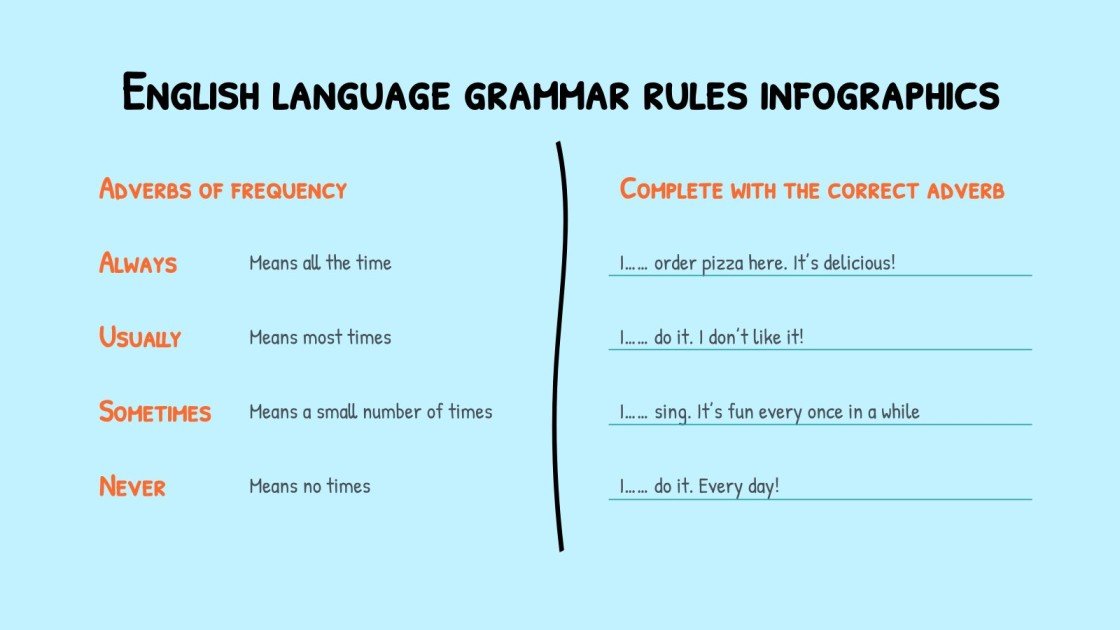 English language grammar rules infographics

Adverbs of frequency

Always Means all the time

Usually Means most times

Sometimes Means a small number of times

Never Means no times

Complete with the correct adverb

I…… order pizza here. It's delicious!

I…… do it. I don't like it!

I…… sing. It's fun every once in a while

I…… do it. Every day!